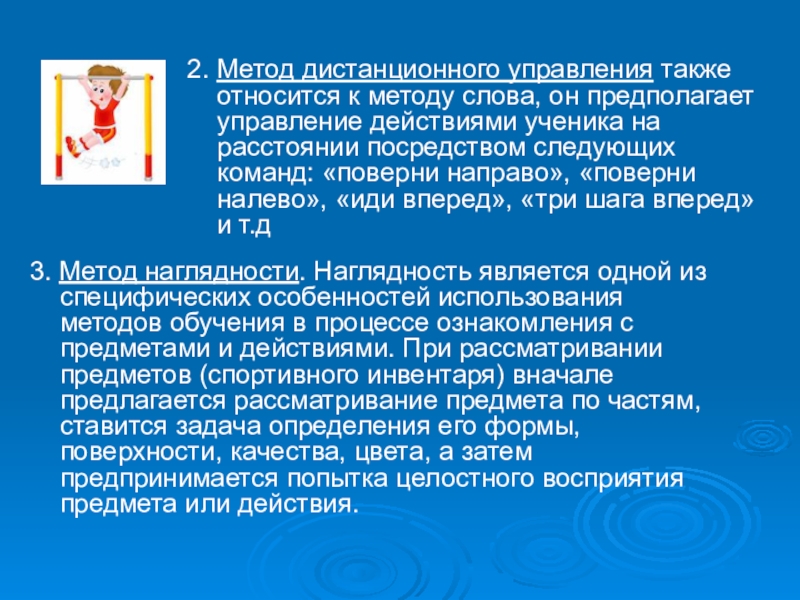 2. Метод дистанционного управления также относится к методу слова, он предполагает управление действиями ученика на расстоянии посредством следующих команд: «поверни направо», «поверни налево», «иди вперед», «три шага вперед» и т.д

3. Метод наглядности. Наглядность является одной из специфических особенностей использования методов обучения в процессе ознакомления с предметами и действиями. При рассматривании предметов (спортивного инвентаря) вначале предлагается рассматривание предмета по частям, ставится задача определения его формы, поверхности, качества, цвета, а затем предпринимается попытка целостного восприятия предмета или действия.